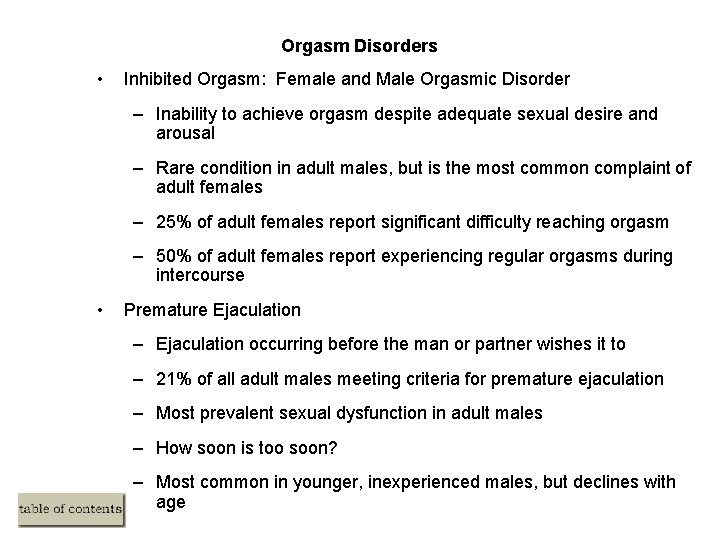 Orgasm Disorders

• Inhibited Orgasm: Female and Male Orgasmic Disorder

– Inability to achieve orgasm despite adequate sexual desire and arousal

– Rare condition in adult males, but is the most common complaint of adult females

– 25% of adult females report significant difficulty reaching orgasm

– 50% of adult females report experiencing regular orgasms during intercourse

• Premature Ejaculation

– Ejaculation occurring before the man or partner wishes it to

– 21% of all adult males meeting criteria for premature ejaculation

– Most prevalent sexual dysfunction in adult males

– How soon is too soon?

– Most common in younger, inexperienced males, but declines with age

table of contents